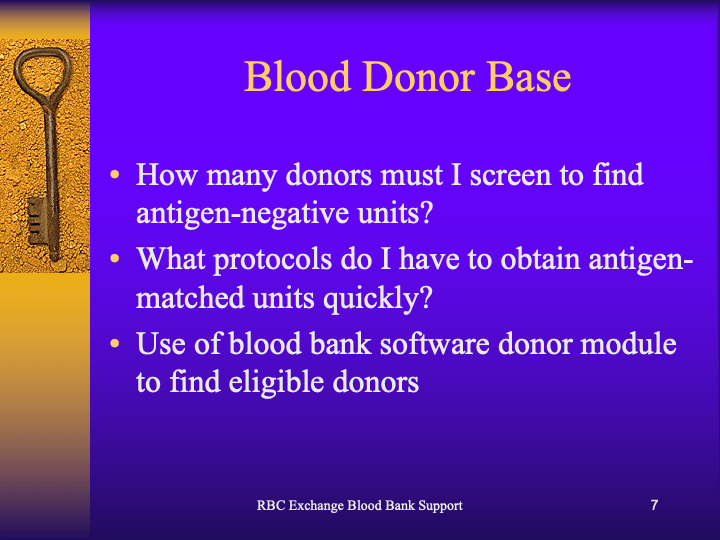 Blood Donor Base

• How many donors must I screen to find antigen-negative units?
• What protocols do I have to obtain antigen-matched units quickly?
• Use of blood bank software donor module to find eligible donors

RBC Exchange Blood Bank Support

7